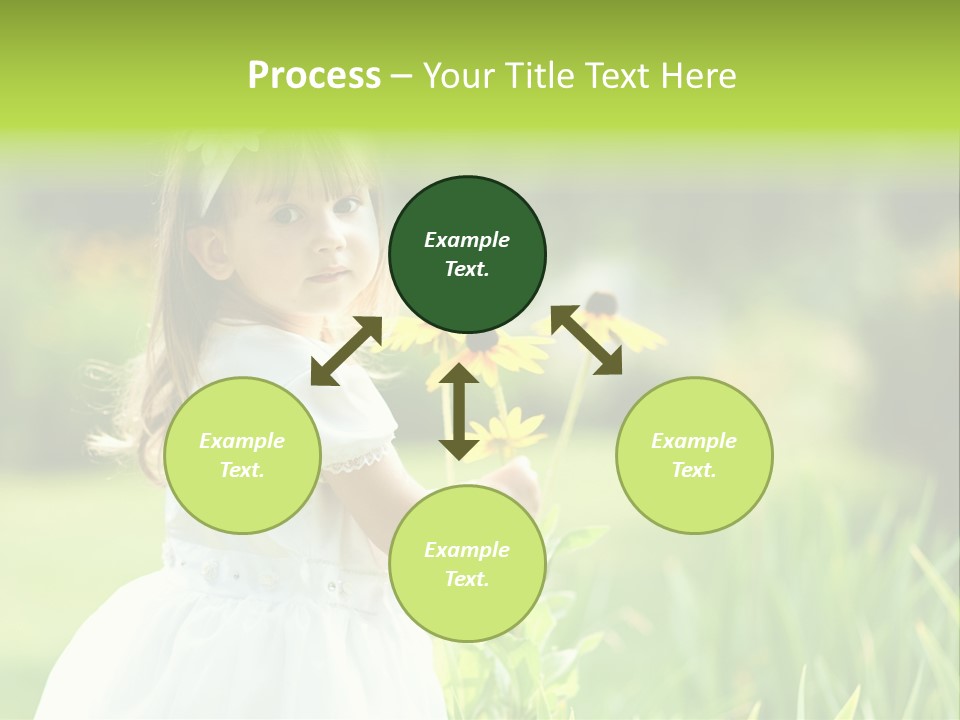 Process – Your Title Text Here

Example Text.

Example Text.

Example Text.

Example Text.